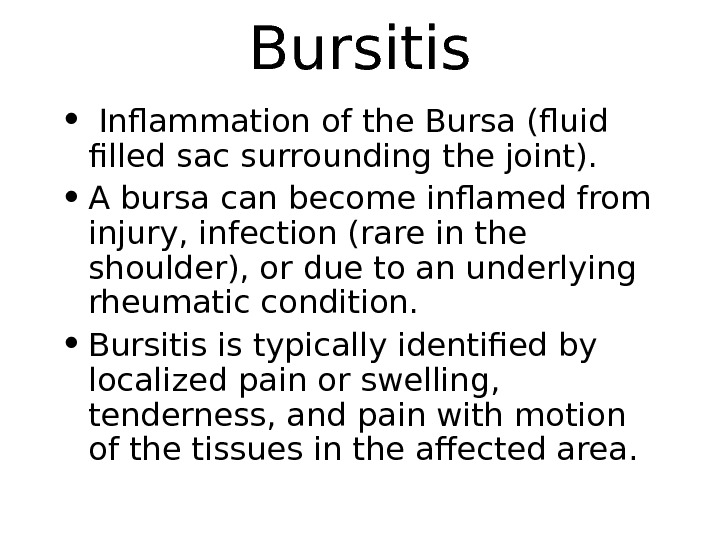 Bursitis

• Inflammation of the Bursa (fluid filled sac surrounding the joint).

• A bursa can become inflamed from injury, infection (rare in the shoulder), or due to an underlying rheumatic condition.

• Bursitis is typically identified by localized pain or swelling, tenderness, and pain with motion of the tissues in the affected area.